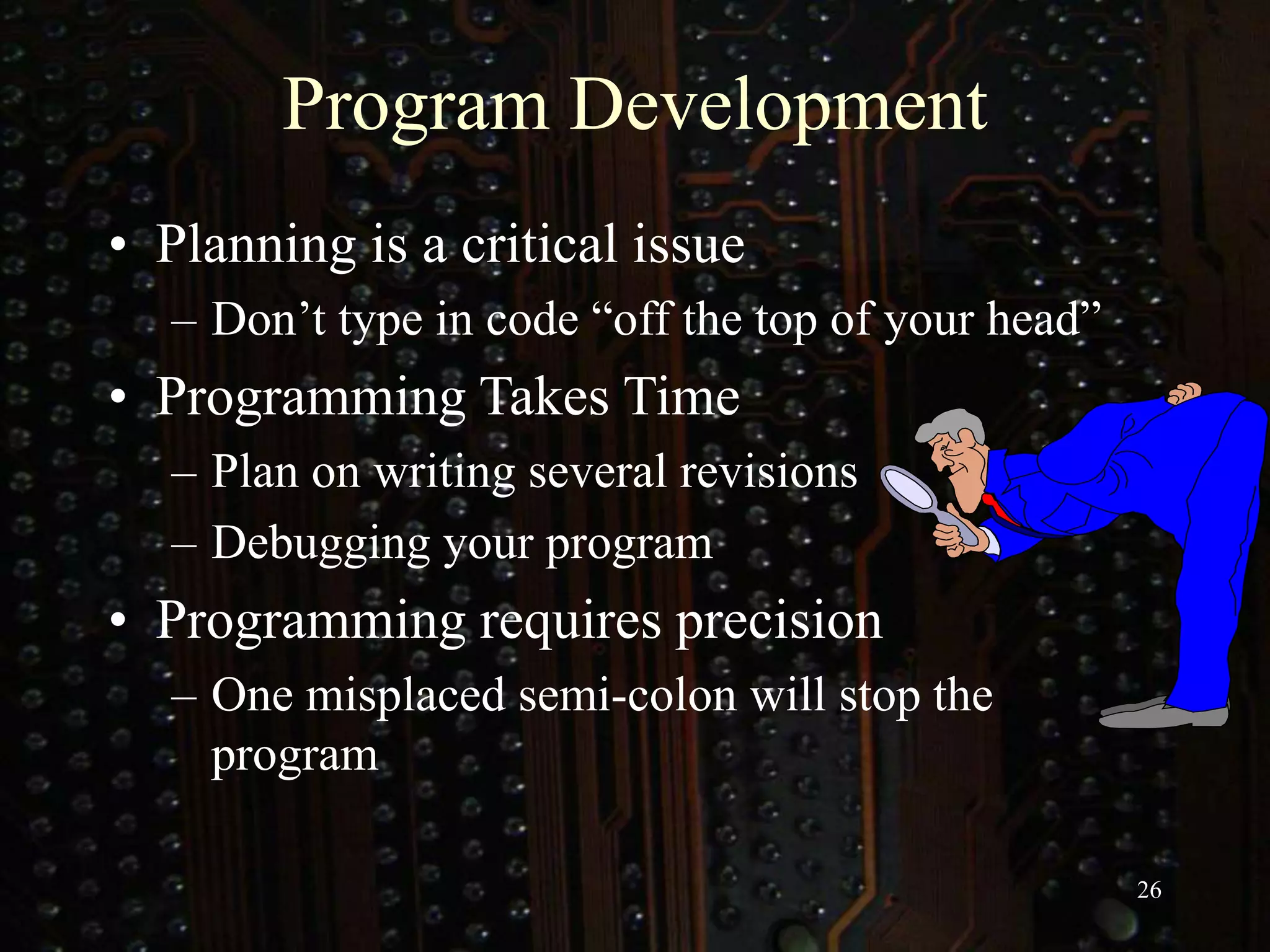 Program Development

• Planning is a critical issue
– Don’t type in code “off the top of your head”
• Programming Takes Time
– Plan on writing several revisions
– Debugging your program
• Programming requires precision
– One misplaced semi-colon will stop the program

26